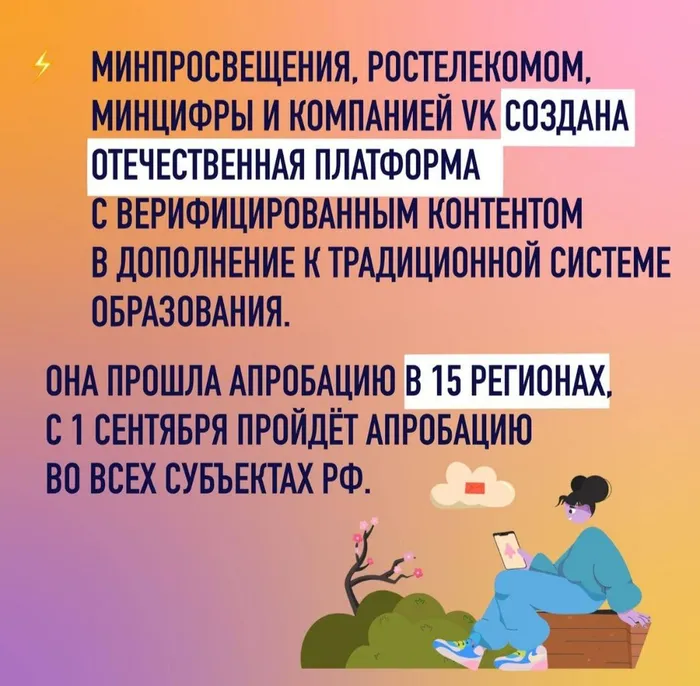 МИНПРОСВЕЩЕНИЯ, РОСТЕЛЕКОМОМ, МИНЦИФРЫ И КОМПАНИЕЙ VK СОЗДАНА ОТЕЧЕСТВЕННАЯ ПЛАТФОРМА С ВЕРИФИЦИРОВАННЫМ КОНТЕНТОМ В ДОПОЛНЕНИЕ К ТРАДИЦИОННОЙ СИСТЕМЕ ОБРАЗОВАНИЯ.

ОНА ПРОШЛА АПРОБАЦИЮ В 15 РЕГИОНАХ, С 1 СЕНТЯБРЯ ПРОЙДЁТ АПРОБАЦИЮ ВО ВСЕХ СУБЪЕКТАХ РФ.